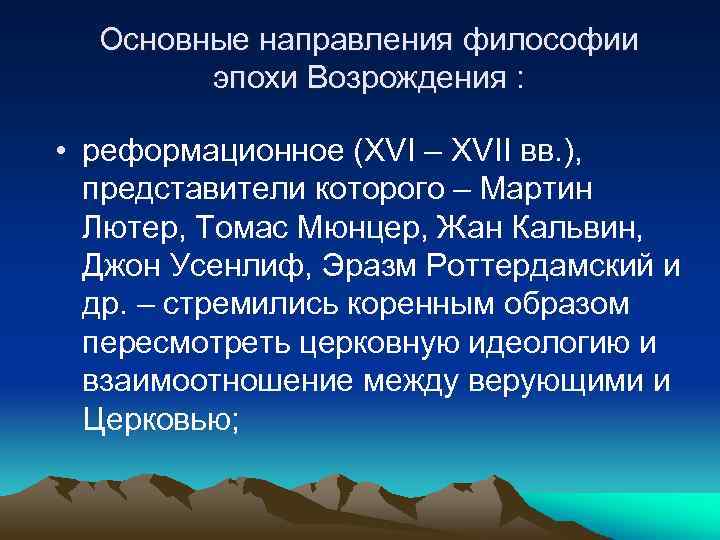 Основные направления философии эпохи Возрождения :

• реформационное (XVI – XVII вв.), представители которого – Мартин Лютер, Томас Мюнцер, Жан Кальвин, Джон Усенлиф, Эразм Роттердамский и др. – стремились коренным образом пересмотреть церковную идеологию и взаимоотношение между верующими и Церковью;